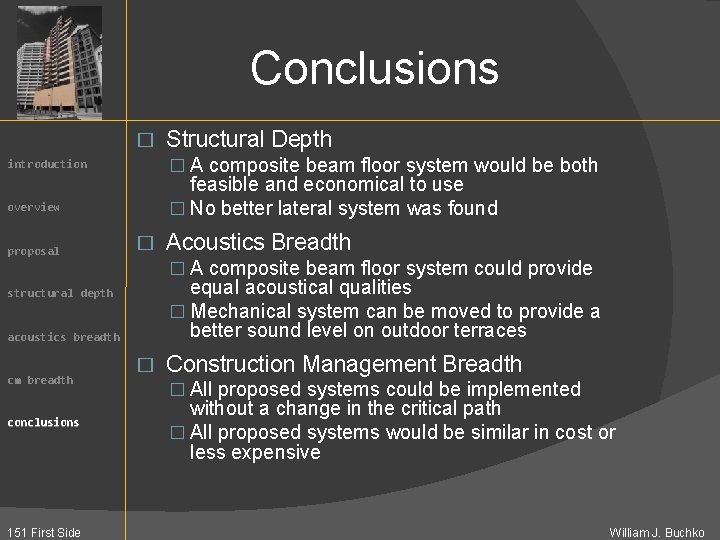 Conclusions

introduction

overview

proposal

structural depth

acoustics breadth

cm breadth

conclusions

□ Structural Depth
□ A composite beam floor system would be both feasible and economical to use
□ No better lateral system was found

□ Acoustics Breadth
□ A composite beam floor system could provide equal acoustical qualities
□ Mechanical system can be moved to provide a better sound level on outdoor terraces

□ Construction Management Breadth
□ All proposed systems could be implemented without a change in the critical path
□ All proposed systems would be similar in cost or less expensive

151 First Side

William J. Buchko